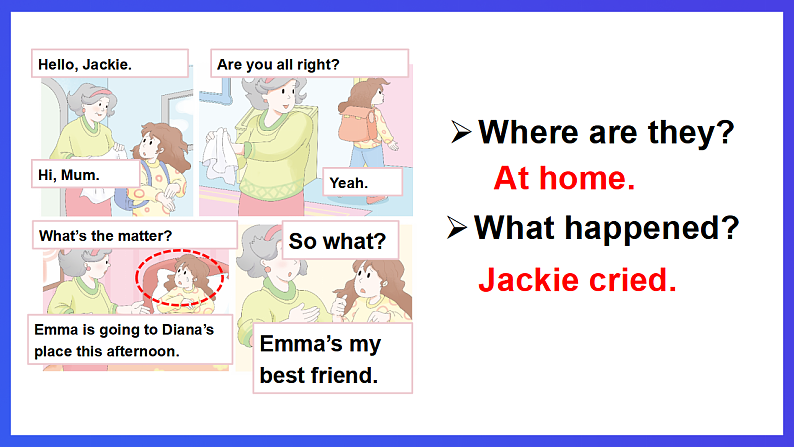 Hello, Jackie.

Hi, Mum.

Are you all right?

Yeah.

What's the matter?

Emma is going to Diana's place this afternoon.

So what?

Emma's my best friend.

➢ Where are they?

At home.

➢ What happened?

Jackie cried.